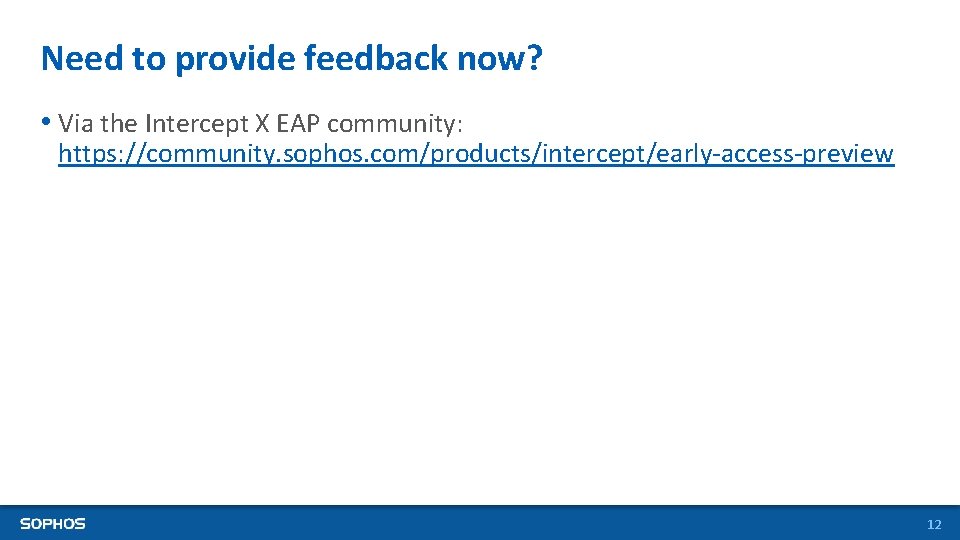 Need to provide feedback now?

• Via the Intercept X EAP community: https://community.sophos.com/products/intercept/early-access-preview

SOPHOS

12